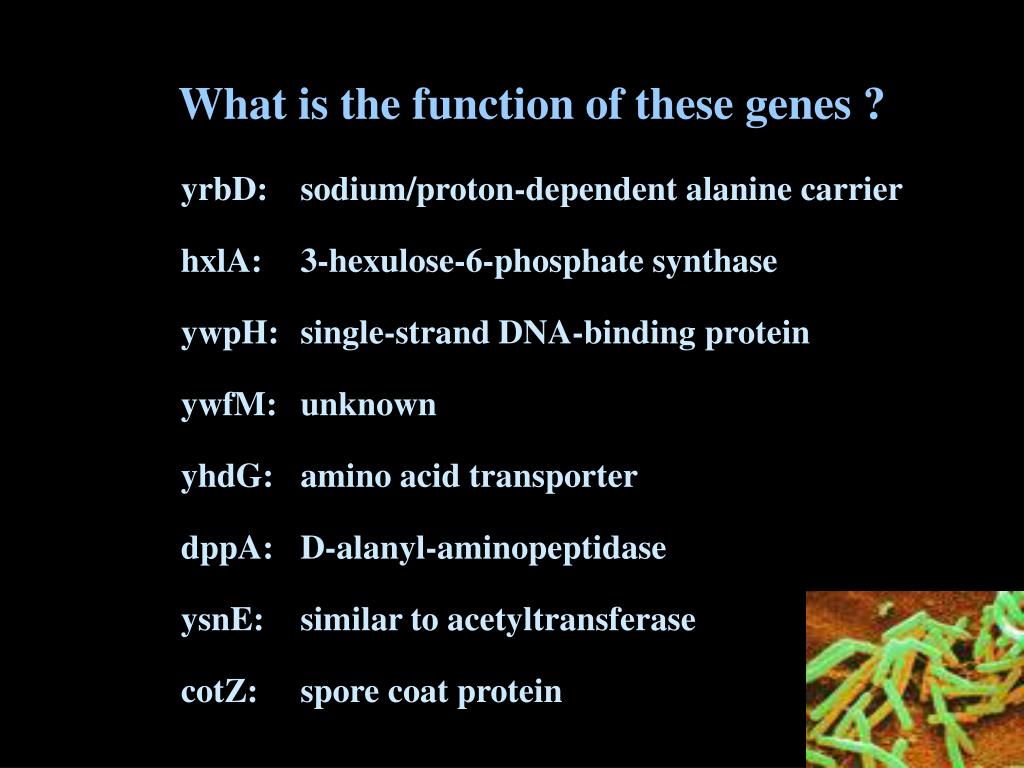 What is the function of these genes ?

yrbD: sodium/proton-dependent alanine carrier

hxlA: 3-hexulose-6-phosphate synthase

ywpH: single-strand DNA-binding protein

ywfM: unknown

yhdG: amino acid transporter

dppA: D-alanyl-aminopeptidase

ysnE: similar to acetyltransferase

cotZ: spore coat protein